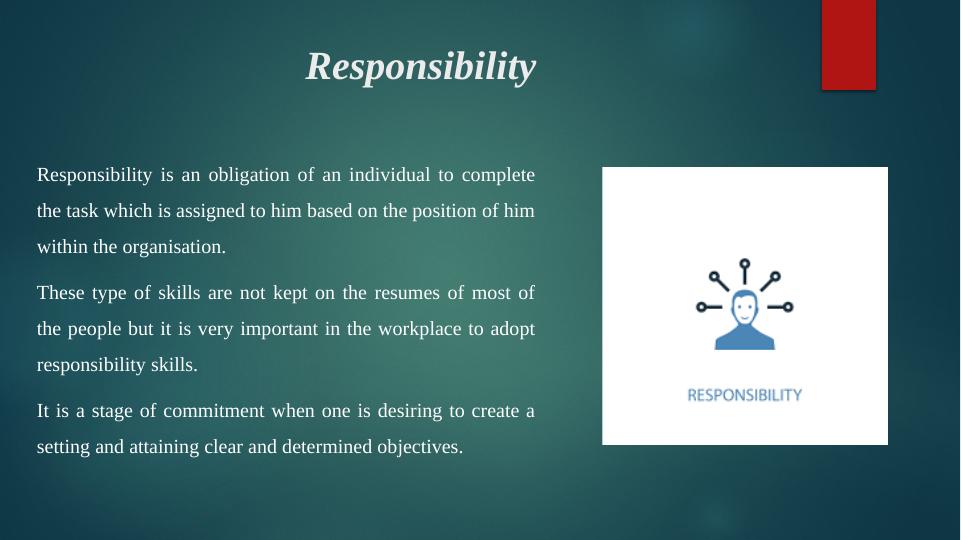 Responsibility

Responsibility is an obligation of an individual to complete the task which is assigned to him based on the position of him within the organisation.

These type of skills are not kept on the resumes of most of the people but it is very important in the workplace to adopt responsibility skills.

It is a stage of commitment when one is desiring to create a setting and attaining clear and determined objectives.

RESPONSIBILITY